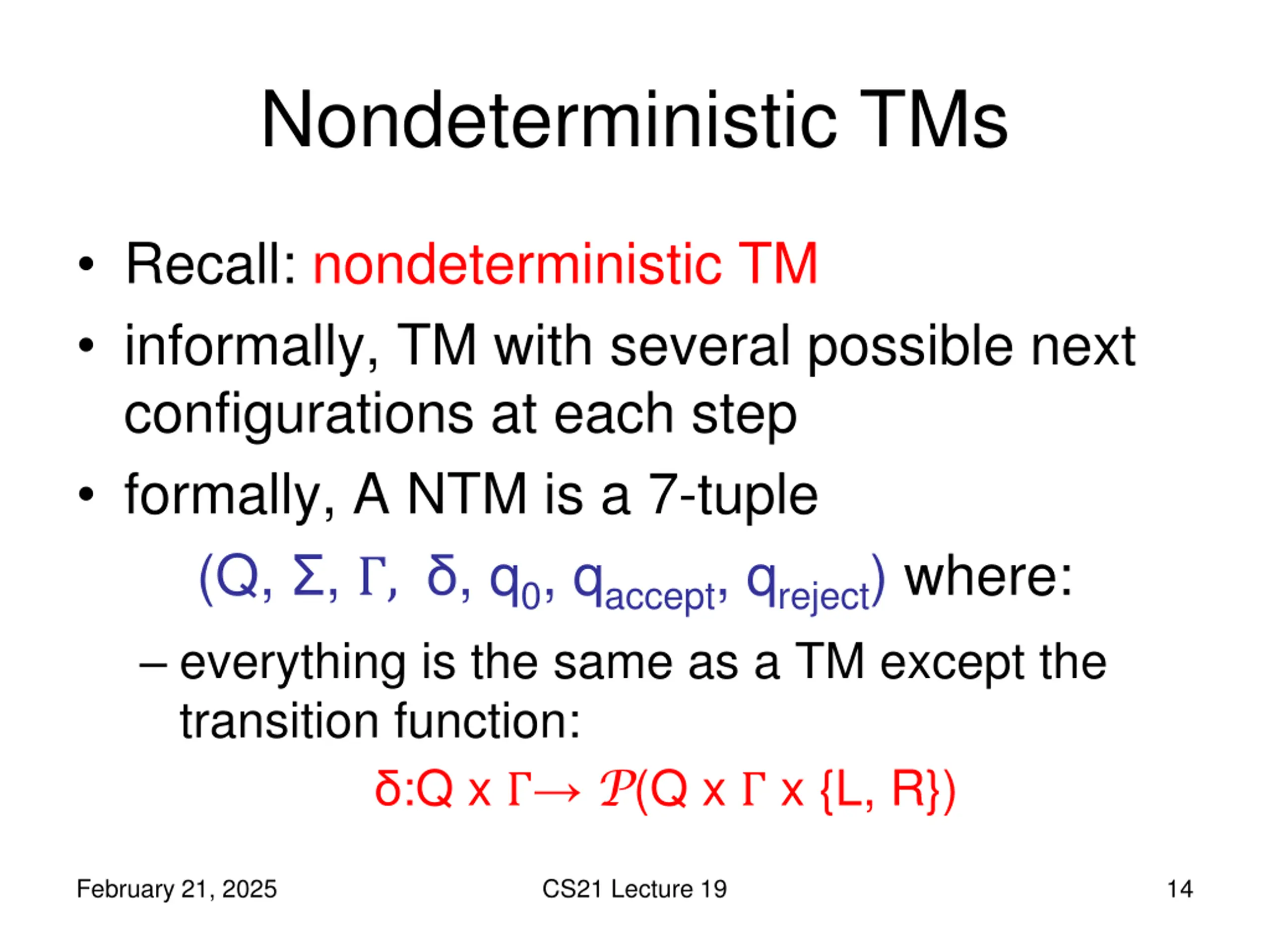 Nondeterministic TMs

• Recall: nondeterministic TM

• informally, TM with several possible next configurations at each step

• formally, A NTM is a 7-tuple

$(Q, \Sigma, \Gamma, \delta, q_0, q_{accept}, q_{reject})$ where:

– everything is the same as a TM except the transition function:

$\delta: Q \times \Gamma \rightarrow \mathcal{P}(Q \times \Gamma \times \{L, R\})$

February 21, 2025

CS21 Lecture 19

14